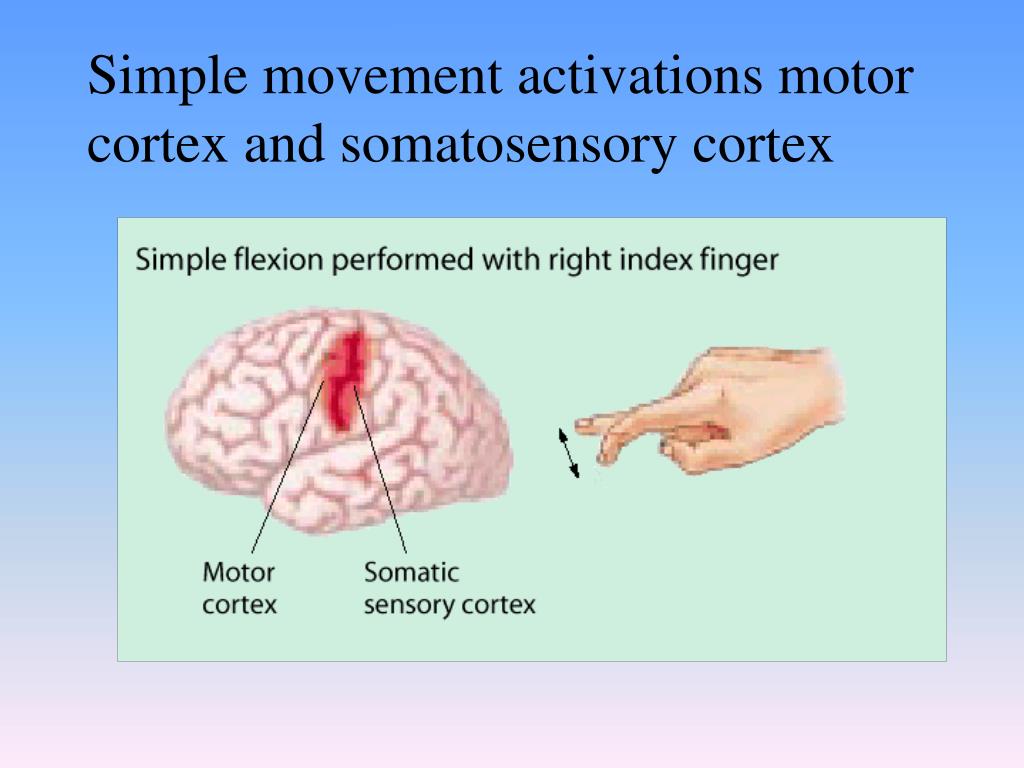 Simple movement activations motor cortex and somatosensory cortex

Simple flexion performed with right index finger

Motor cortex

Somatic sensory cortex